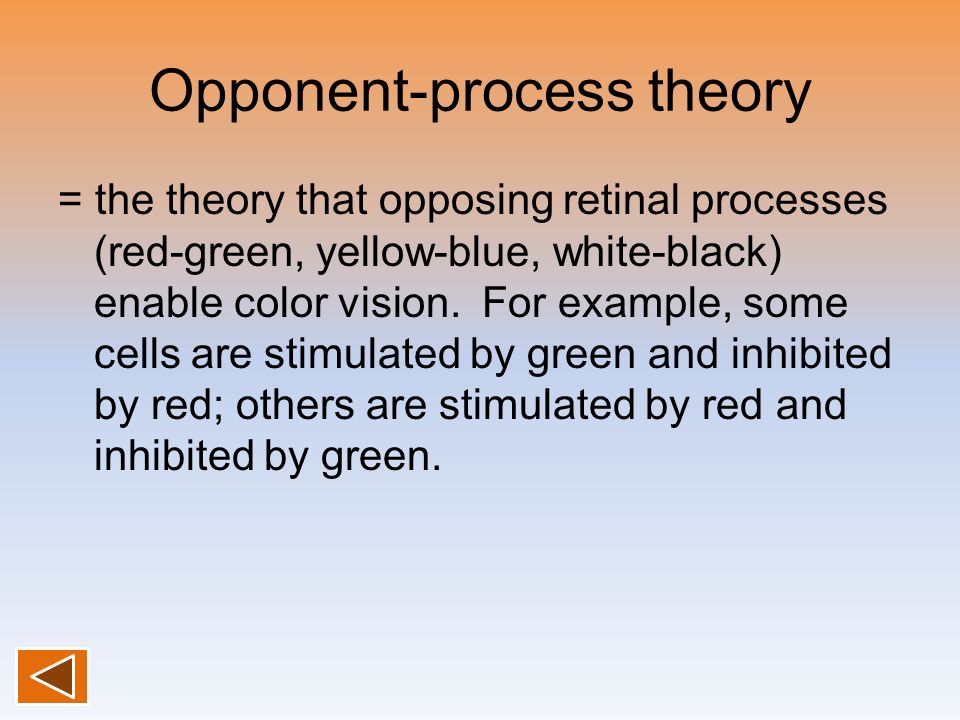 Opponent-process theory

= the theory that opposing retinal processes (red-green, yellow-blue, white-black) enable color vision. For example, some cells are stimulated by green and inhibited by red; others are stimulated by red and inhibited by green.